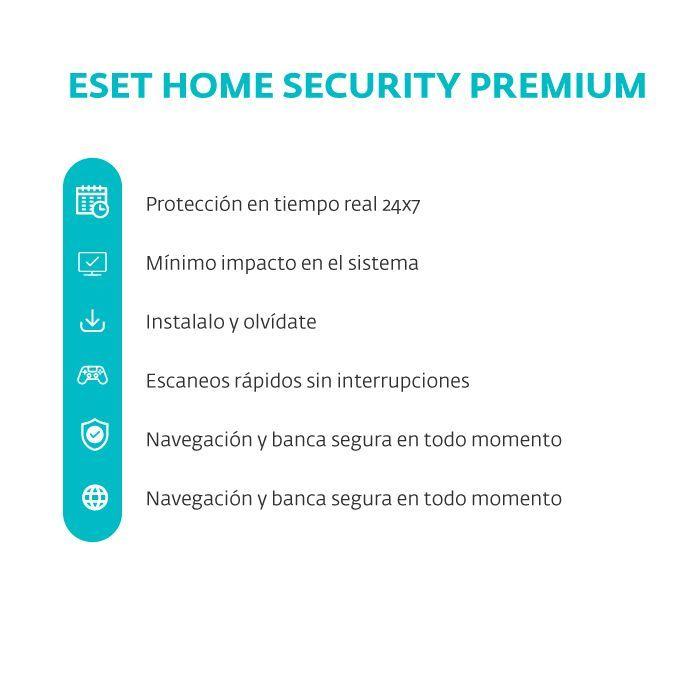 ESET HOME SECURITY PREMIUM

Protección en tiempo real 24x7

Mínimo impacto en el sistema

Instalalo y olvídate

Escaneos rápidos sin interrupciones

Navegación y banca segura en todo momento

Navegación y banca segura en todo momento